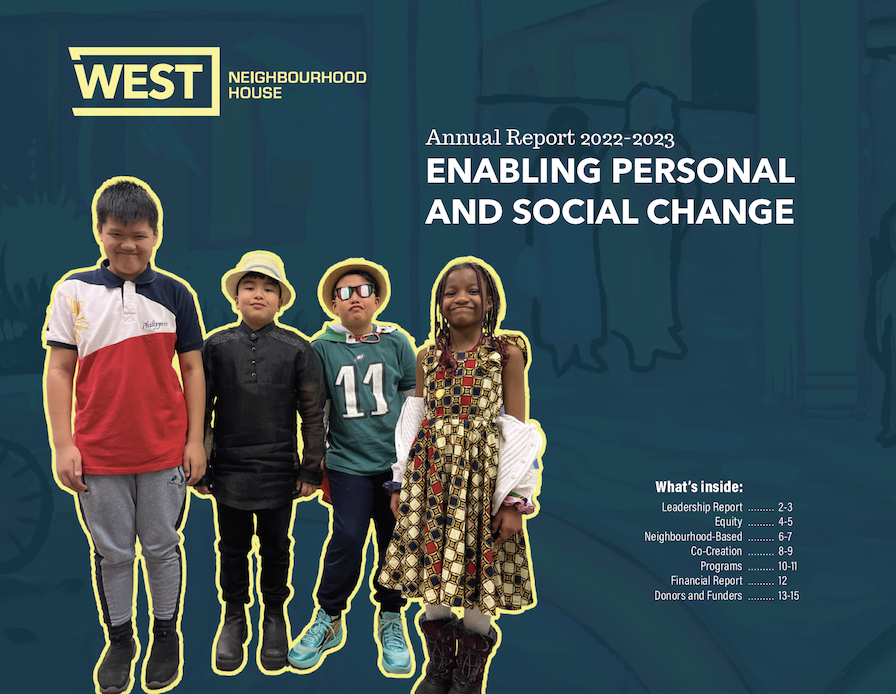 WEST NEIGHBOURHOOD HOUSE

Annual Report 2022-2023
ENABLING PERSONAL AND SOCIAL CHANGE

Philippines

11

What's inside:
Leadership Report ......... 2-3
Equity ......... 4-5
Neighbourhood-Based ......... 6-7
Co-Creation ......... 8-9
Programs ......... 10-11
Financial Report ......... 12
Donors and Funders ......... 13-15